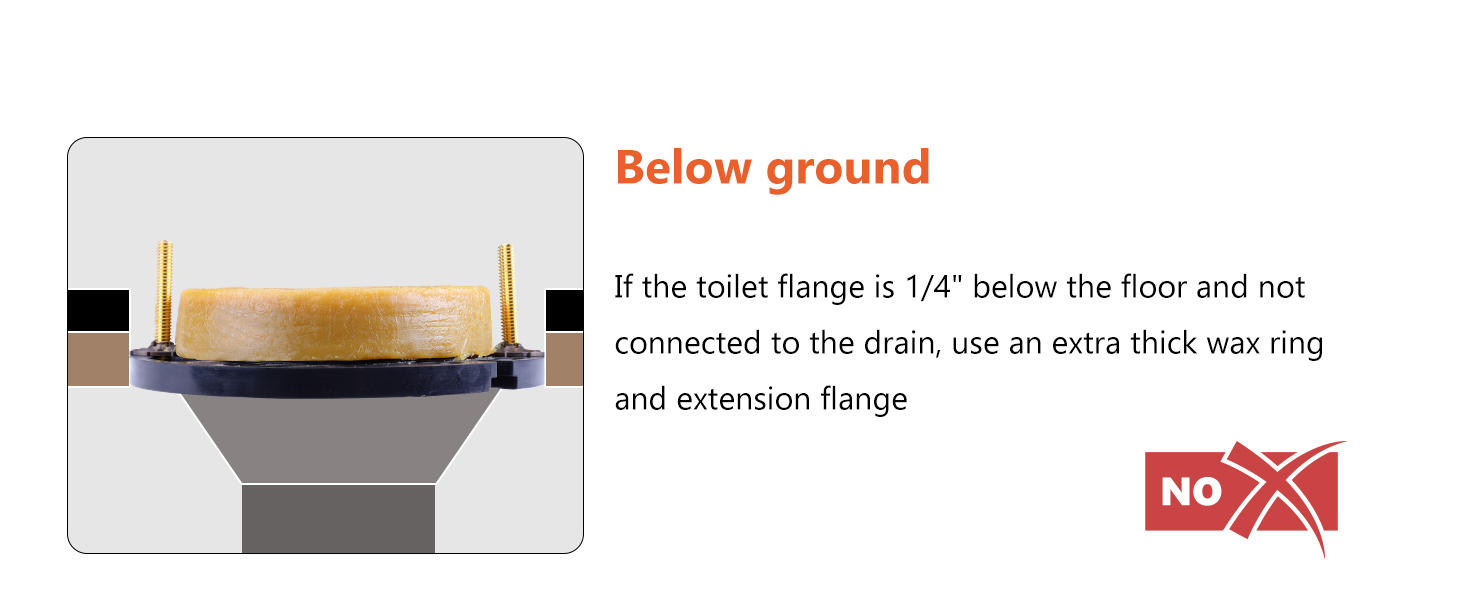 Below ground

If the toilet flange is 1/4" below the floor and not connected to the drain, use an extra thick wax ring and extension flange

NO